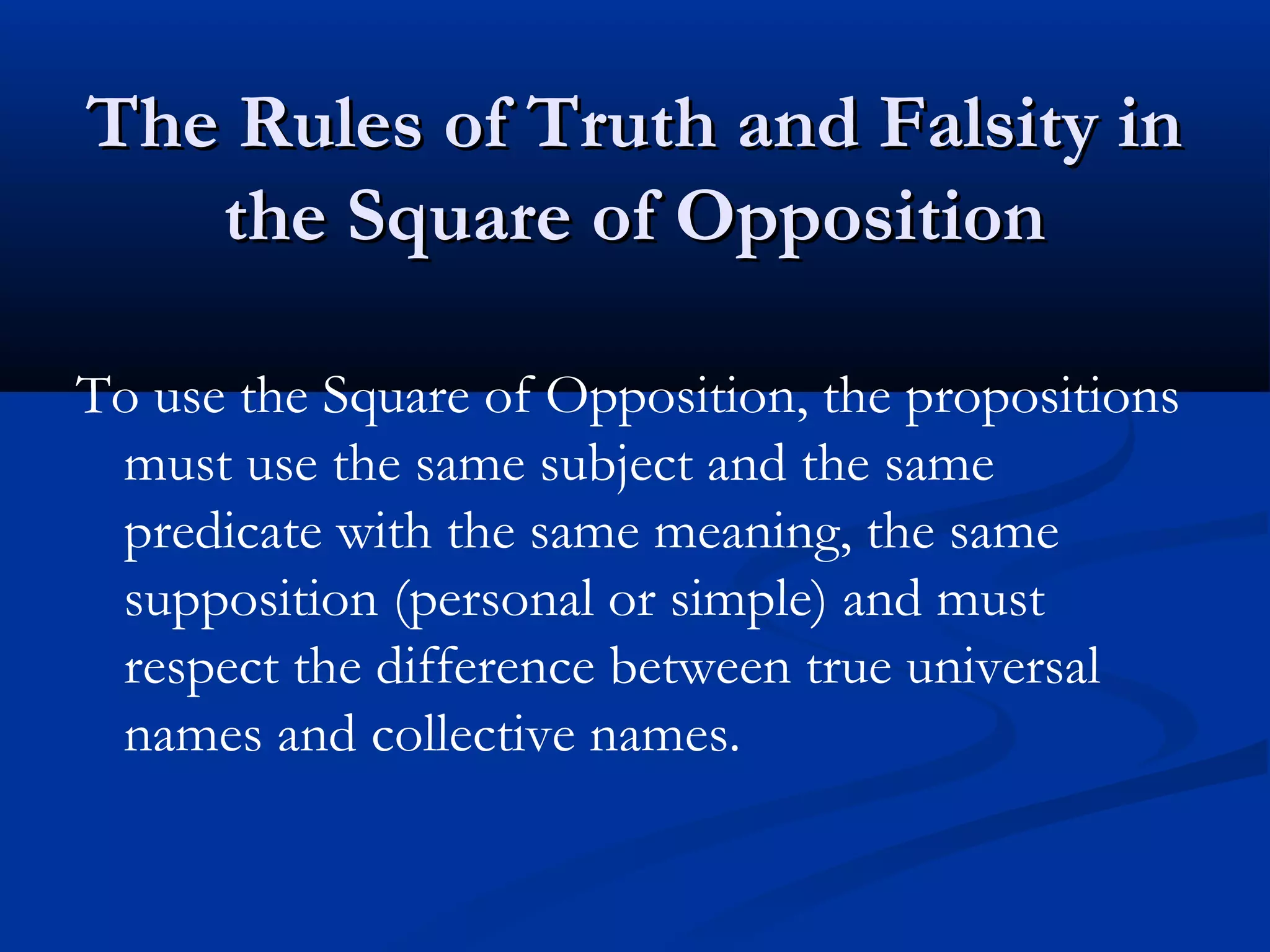 The Rules of Truth and Falsity in the Square of Opposition

To use the Square of Opposition, the propositions must use the same subject and the same predicate with the same meaning, the same supposition (personal or simple) and must respect the difference between true universal names and collective names.